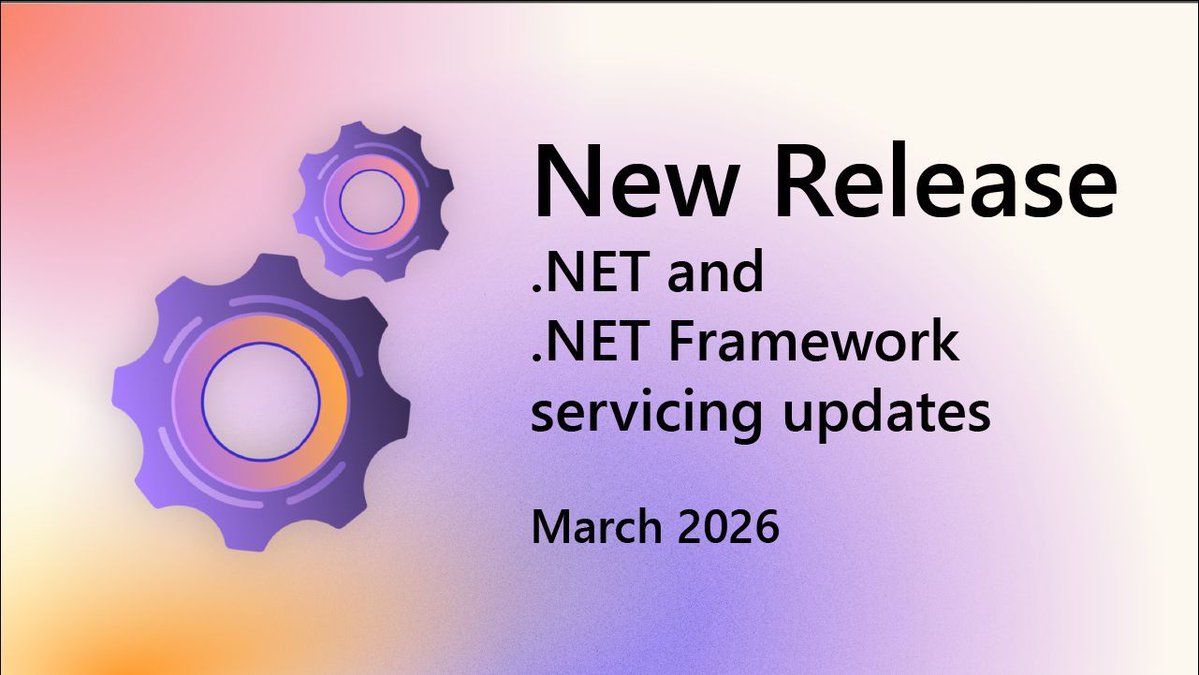 New Release

.NET and .NET Framework servicing updates

March 2026